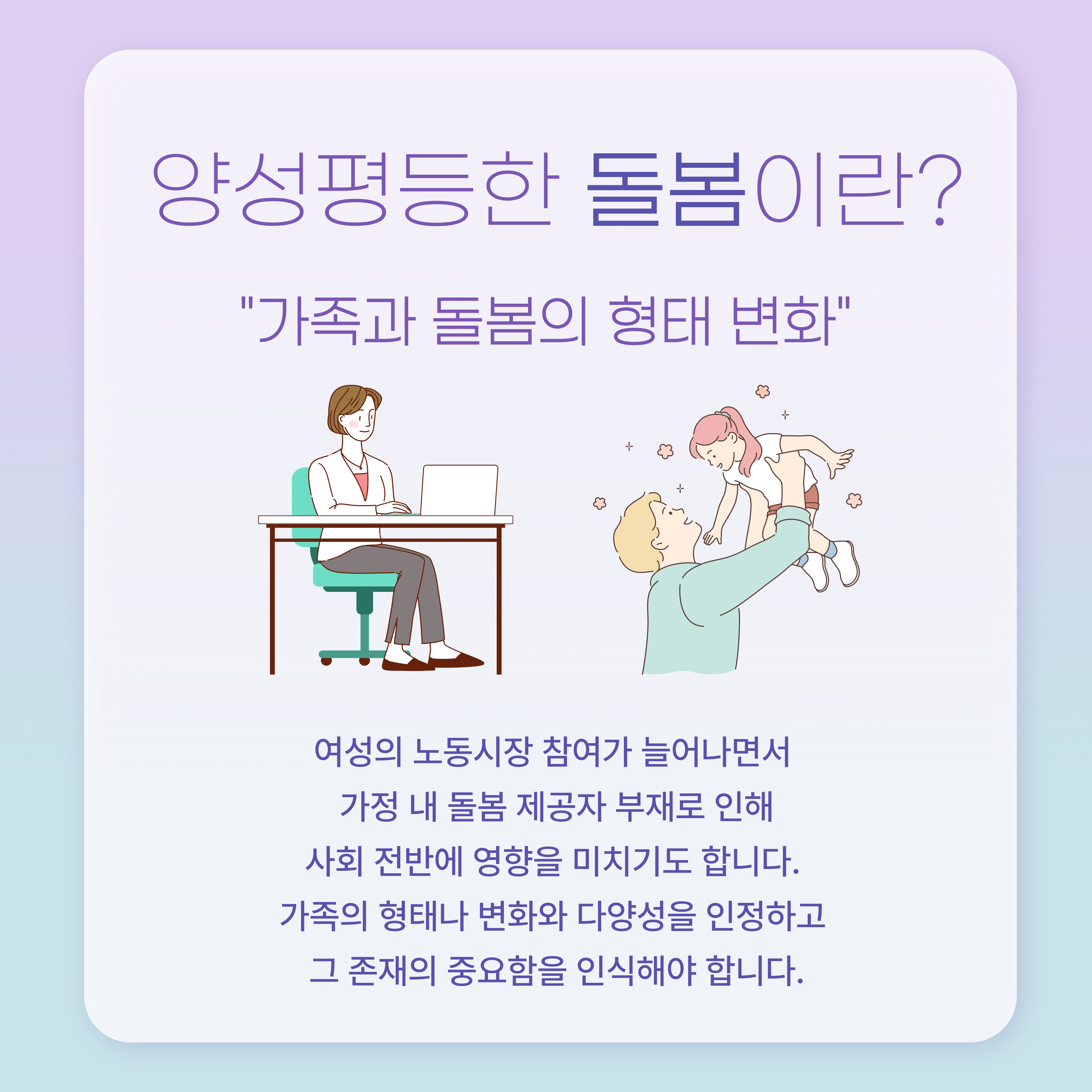 양성평등한 돌봄이란?

"가족과 돌봄의 형태 변화"

여성의 노동시장 참여가 늘어나면서
가정 내 돌봄 제공자 부재로 인해
사회 전반에 영향을 미치기도 합니다.
가족의 형태나 변화와 다양성을 인정하고
그 존재의 중요함을 인식해야 합니다.